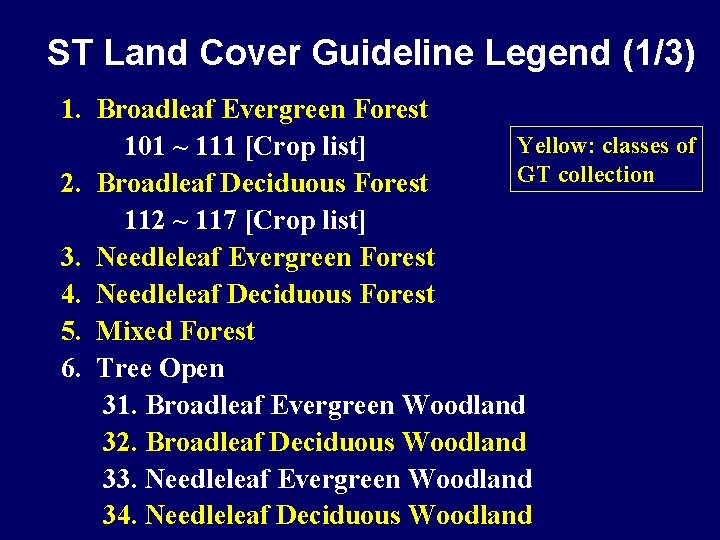 ST Land Cover Guideline Legend (1/3)

1. Broadleaf Evergreen Forest
101 ~ 111 [Crop list]
2. Broadleaf Deciduous Forest
112 ~ 117 [Crop list]
3. Needleleaf Evergreen Forest
4. Needleleaf Deciduous Forest
5. Mixed Forest
6. Tree Open
31. Broadleaf Evergreen Woodland
32. Broadleaf Deciduous Woodland
33. Needleleaf Evergreen Woodland
34. Needleleaf Deciduous Woodland

Yellow: classes of GT collection